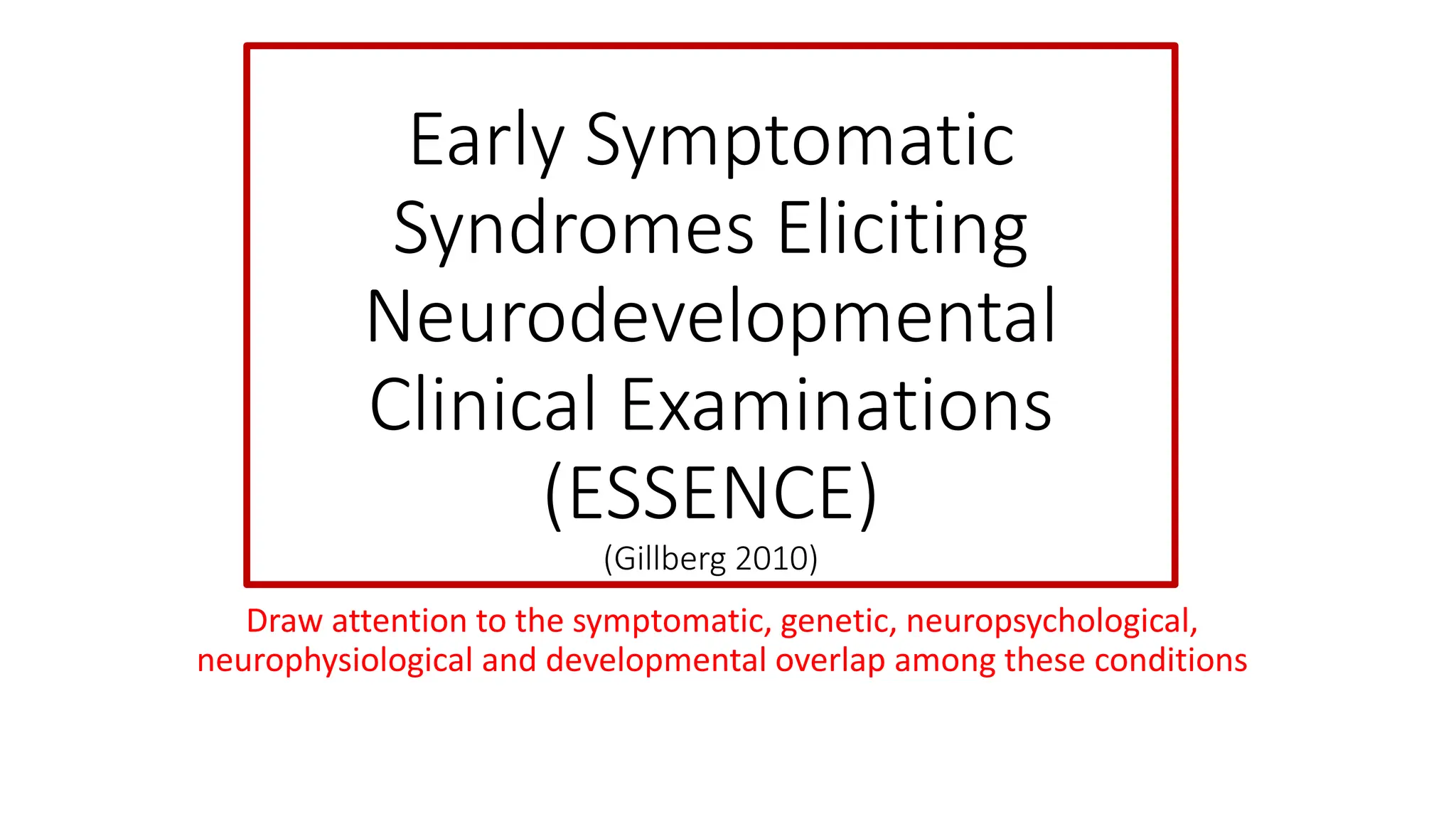 Early Symptomatic Syndromes Eliciting Neurodevelopmental Clinical Examinations (ESSENCE)

(Gillberg 2010)

Draw attention to the symptomatic, genetic, neuropsychological, neurophysiological and developmental overlap among these conditions